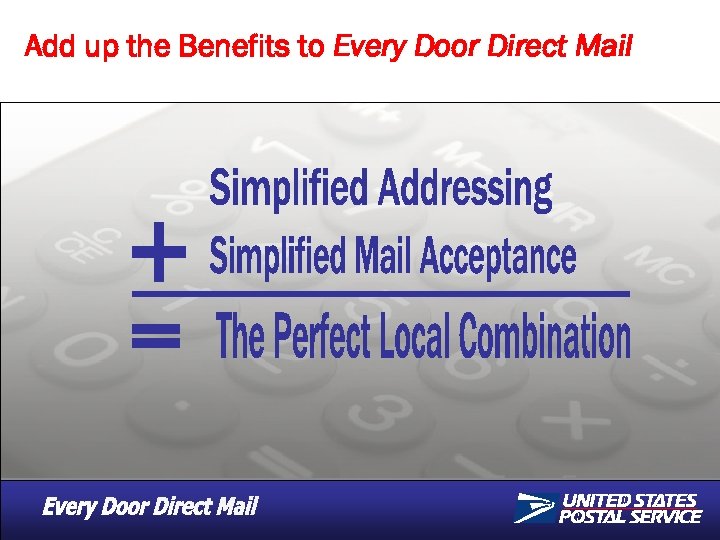 Add up the Benefits to Every Door Direct Mail

Simplified Addressing

+ Simplified Mail Acceptance

= The Perfect Local Combination

Every Door Direct Mail

UNITED STATES POSTAL SERVICE